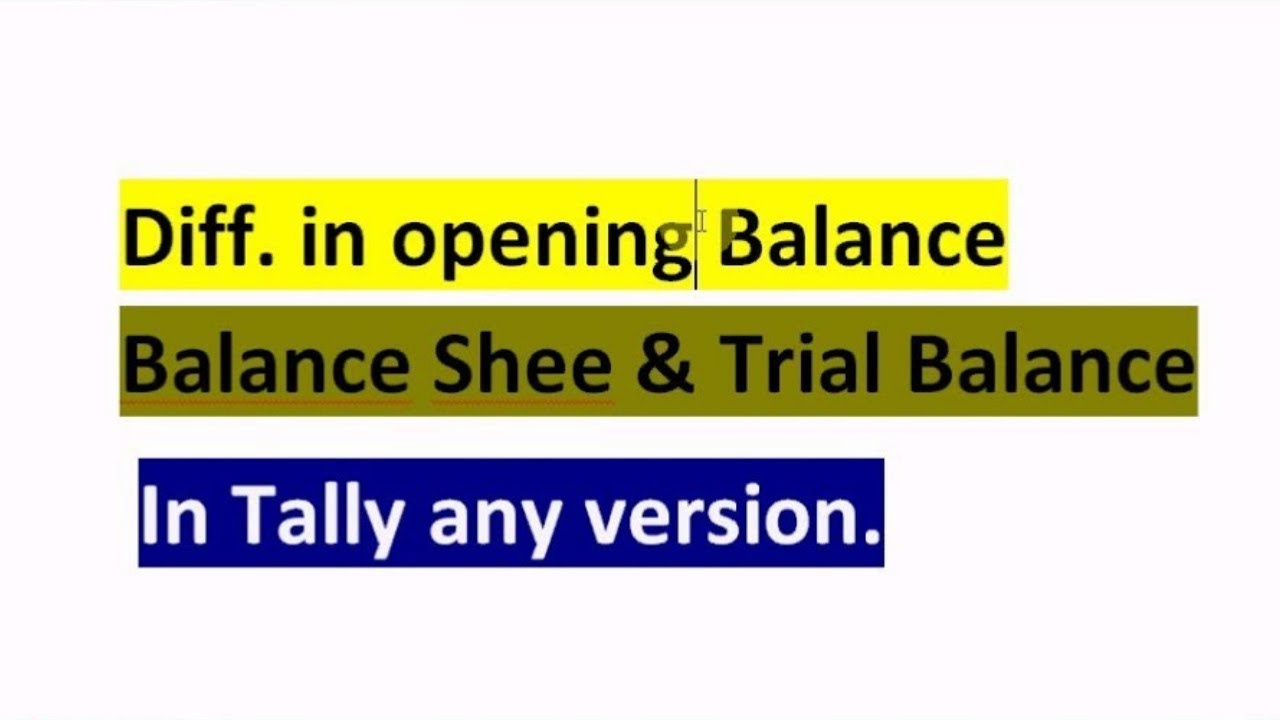 Diff. in opening Balance

Balance Shee & Trial Balance

In Tally any version.